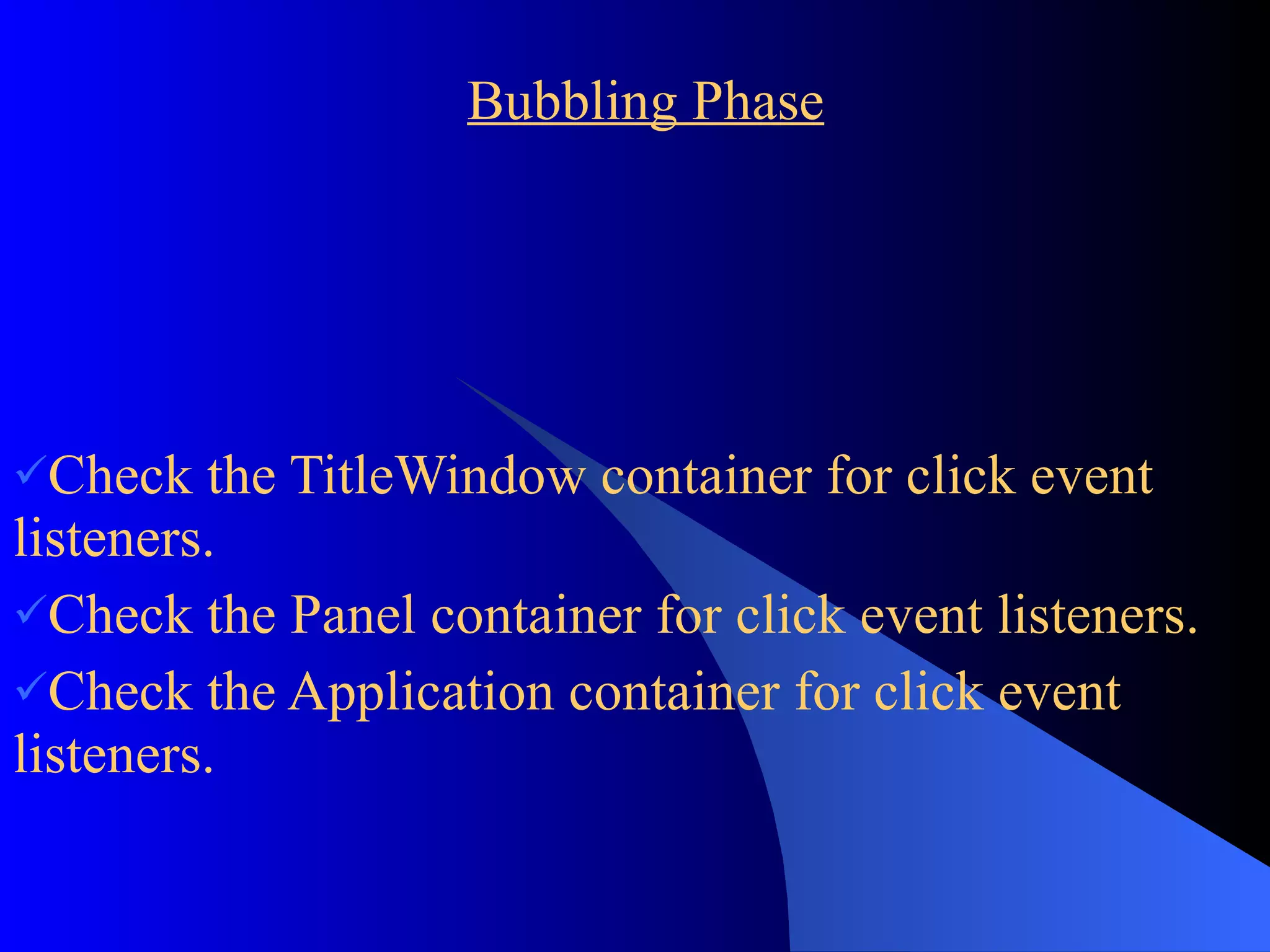 Bubbling Phase

✓Check the TitleWindow container for click event listeners.

✓Check the Panel container for click event listeners.

✓Check the Application container for click event listeners.